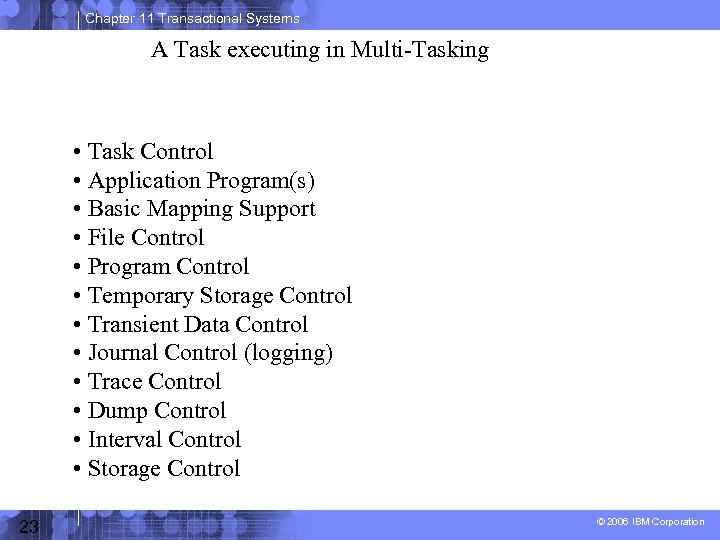 Chapter 11 Transactional Systems

A Task executing in Multi-Tasking

• Task Control
• Application Program(s)
• Basic Mapping Support
• File Control
• Program Control
• Temporary Storage Control
• Transient Data Control
• Journal Control (logging)
• Trace Control
• Dump Control
• Interval Control
• Storage Control

23

© 2006 IBM Corporation